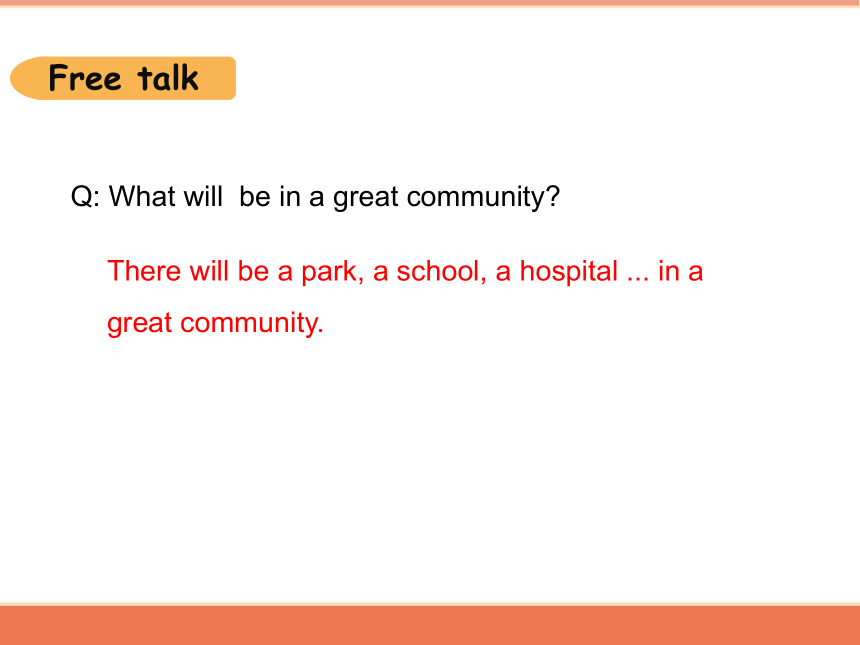 Free talk

Q: What will be in a great community?

There will be a park, a school, a hospital ... in a great community.